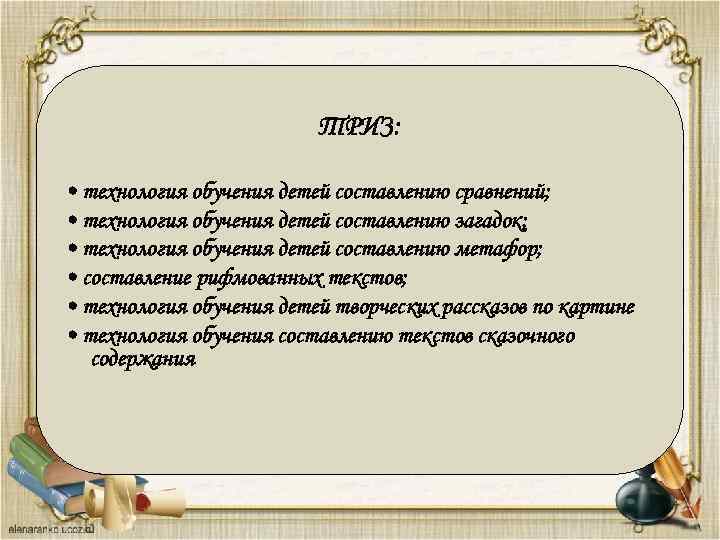 ТРИЗ:

• технология обучения детей составлению сравнений;
• технология обучения детей составлению загадок;
• технология обучения детей составлению метафор;
• составление рифмованных текстов;
• технология обучения детей творческих рассказов по картине
• технология обучения составлению текстов сказочного содержания

elenaranko.ucoz.ru